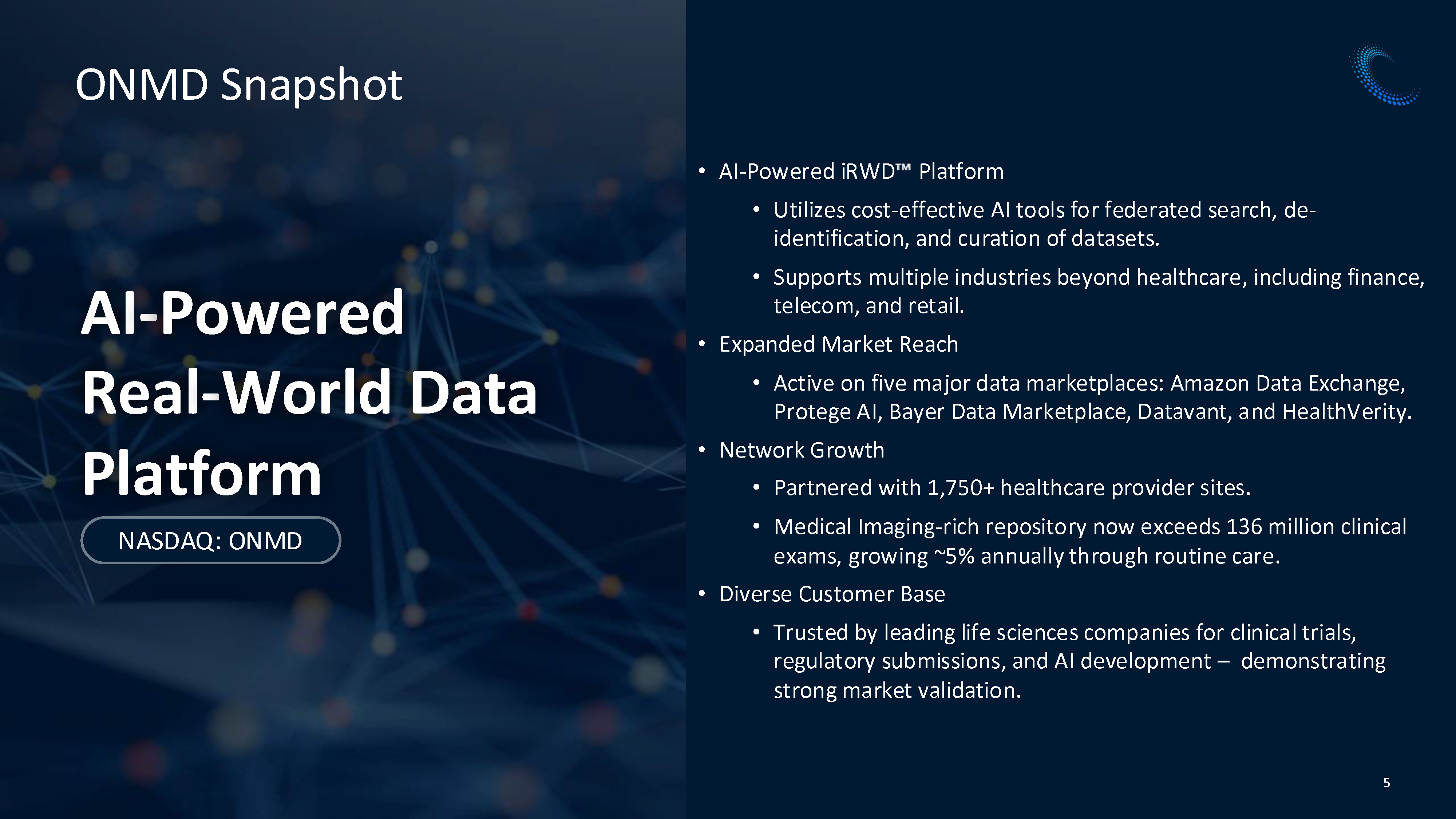 ONMD Snapshot

AI-Powered Real-World Data Platform

NASDAQ: ONMD

• AI-Powered iRWD™ Platform
• Utilizes cost-effective AI tools for federated search, de-identification, and curation of datasets.
• Supports multiple industries beyond healthcare, including finance, telecom, and retail.
• Expanded Market Reach
• Active on five major data marketplaces: Amazon Data Exchange, Protege AI, Bayer Data Marketplace, Datavant, and HealthVerity.
• Network Growth
• Partnered with 1,750+ healthcare provider sites.
• Medical Imaging-rich repository now exceeds 136 million clinical exams, growing ~5% annually through routine care.
• Diverse Customer Base
• Trusted by leading life sciences companies for clinical trials, regulatory submissions, and AI development – demonstrating strong market validation.

5